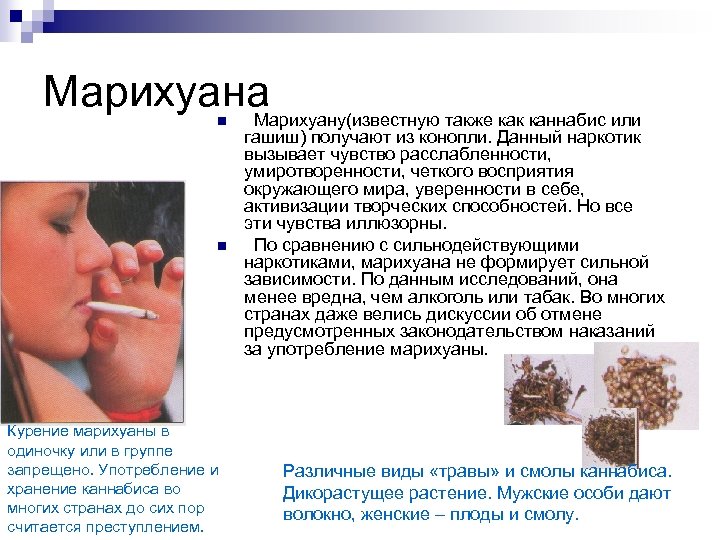 Марихуана

Марихуану(известную также как каннабис или гашиш) получают из конопли. Данный наркотик вызывает чувство расслабленности, умиротворенности, четкого восприятия окружающего мира, уверенности в себе, активизации творческих способностей. Но все эти чувства иллюзорны.

По сравнению с сильнодействующими наркотиками, марихуана не формирует сильной зависимости. По данным исследований, она менее вредна, чем алкоголь или табак. Во многих странах даже велись дискуссии об отмене предусмотренных законодательством наказаний за употребление марихуаны.

Курение марихуаны в одиночку или в группе запрещено. Употребление и хранение каннабиса во многих странах до сих пор считается преступлением.

Различные виды «травы» и смолы каннабиса. Дикорастущее растение. Мужские особи дают волокно, женские – плоды и смолу.